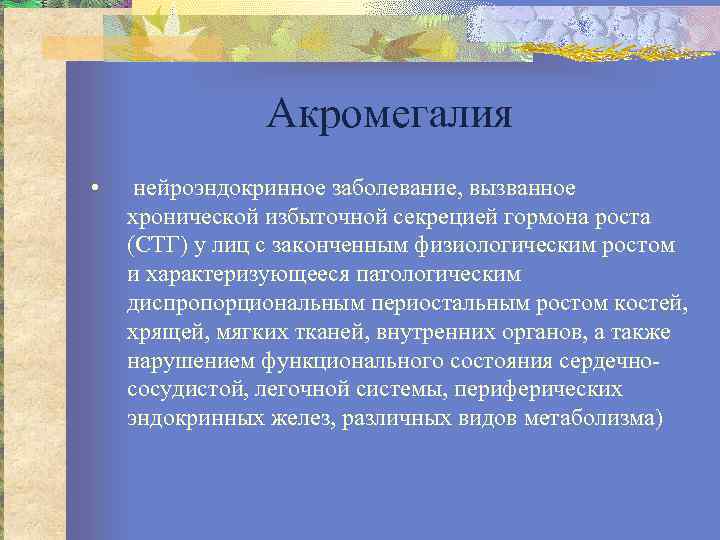 Акромегалия

• нейроэндокринное заболевание, вызванное хронической избыточной секрецией гормона роста (СТГ) у лиц с законченным физиологическим ростом и характеризующееся патологическим диспропорциональным периостальным ростом костей, хрящей, мягких тканей, внутренних органов, а также нарушением функционального состояния сердечно-сосудистой, легочной системы, периферических эндокринных желез, различных видов метаболизма)